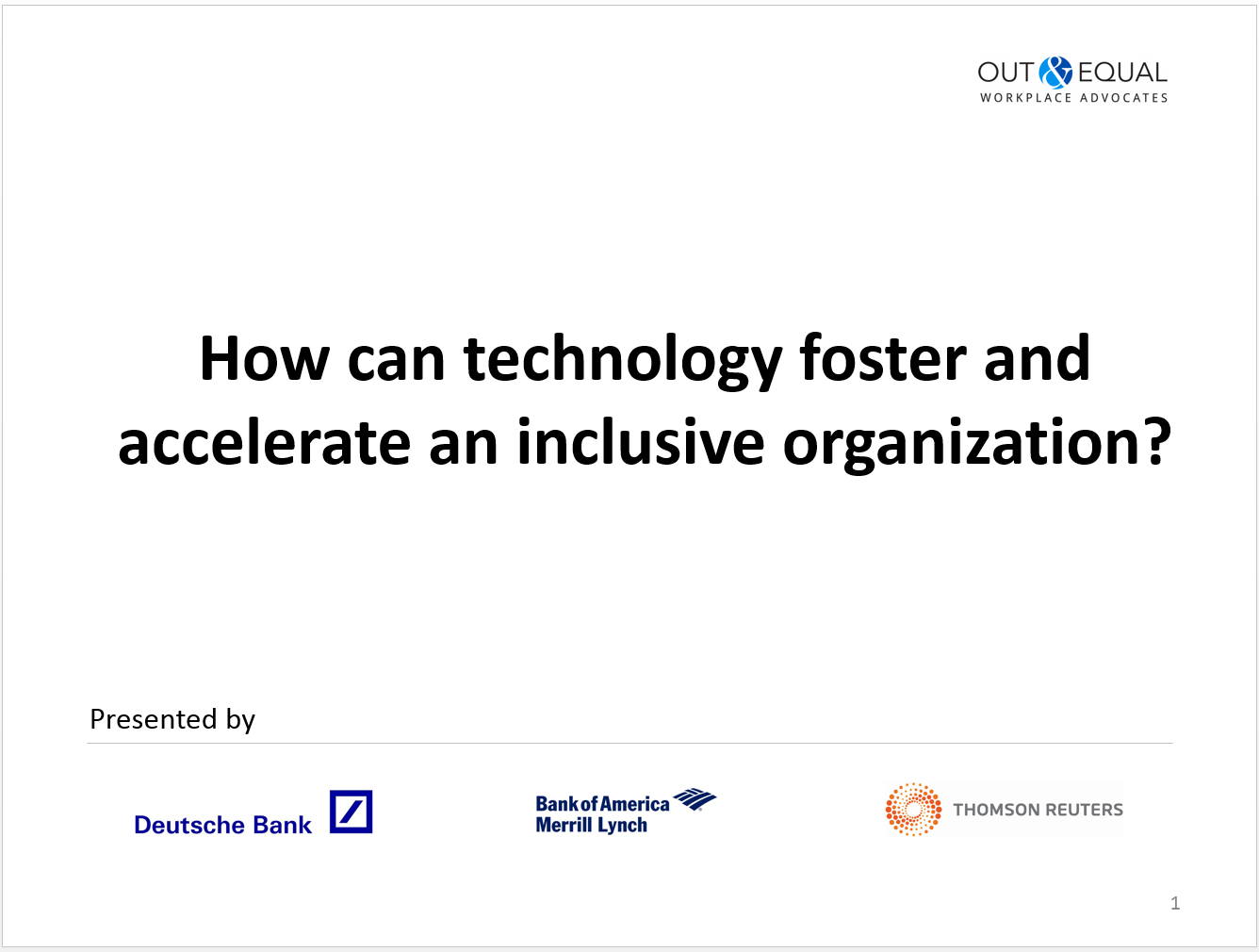 OUT & EQUAL
WORKPLACE ADVOCATES

How can technology foster and accelerate an inclusive organization?

Presented by

Deutsche Bank

Bank of America Merrill Lynch

THOMSON REUTERS

1